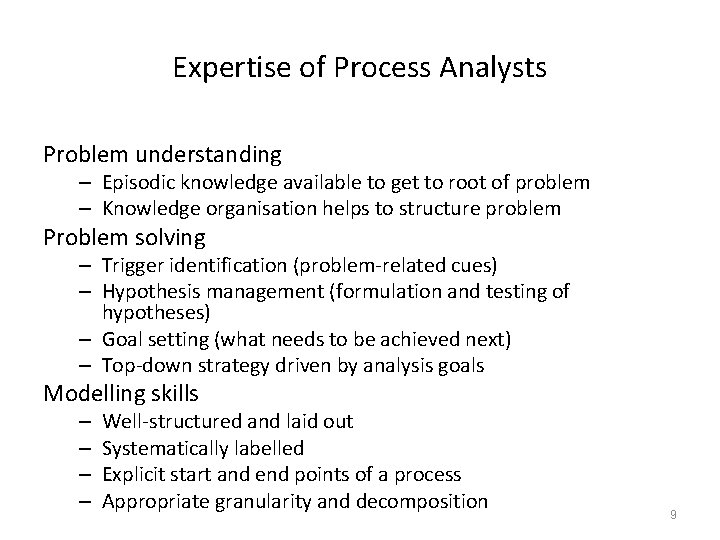 Expertise of Process Analysts

Problem understanding
– Episodic knowledge available to get to root of problem
– Knowledge organisation helps to structure problem

Problem solving
– Trigger identification (problem-related cues)
– Hypothesis management (formulation and testing of hypotheses)
– Goal setting (what needs to be achieved next)
– Top-down strategy driven by analysis goals

Modelling skills
– Well-structured and laid out
– Systematically labelled
– Explicit start and end points of a process
– Appropriate granularity and decomposition

9